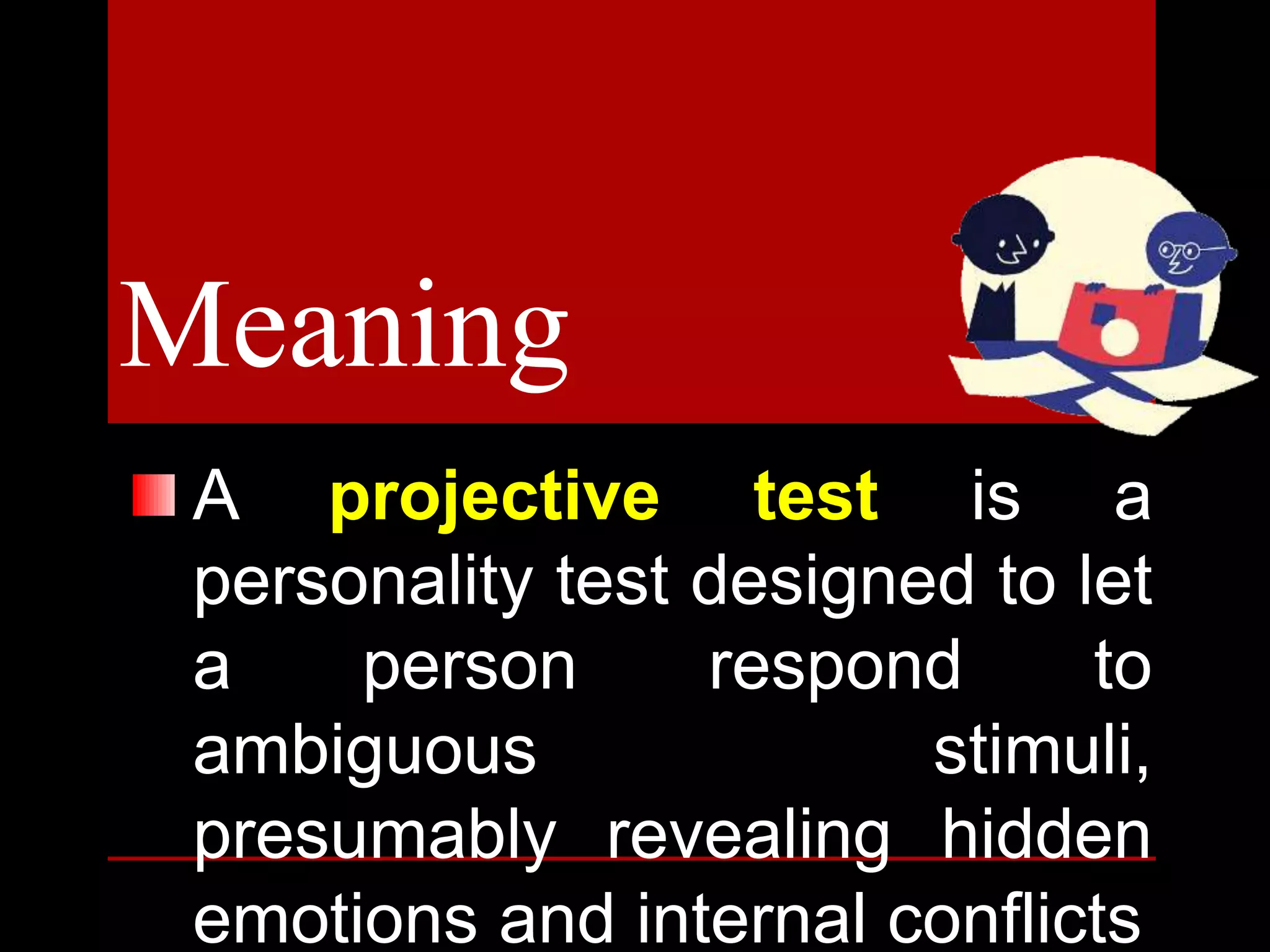 Meaning

A projective test is a personality test designed to let a person respond to ambiguous stimuli, presumably revealing hidden emotions and internal conflicts